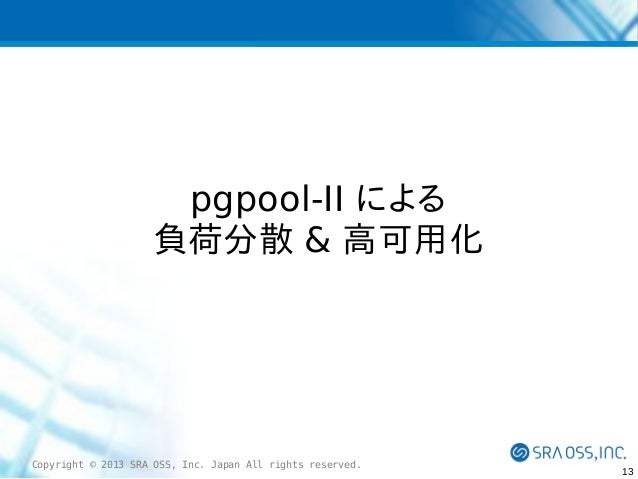 pgpool-II による
負荷分散 & 高可用化

Copyright © 2013 SRA OSS, Inc. Japan All rights reserved.

SRA OSS, INC.

13